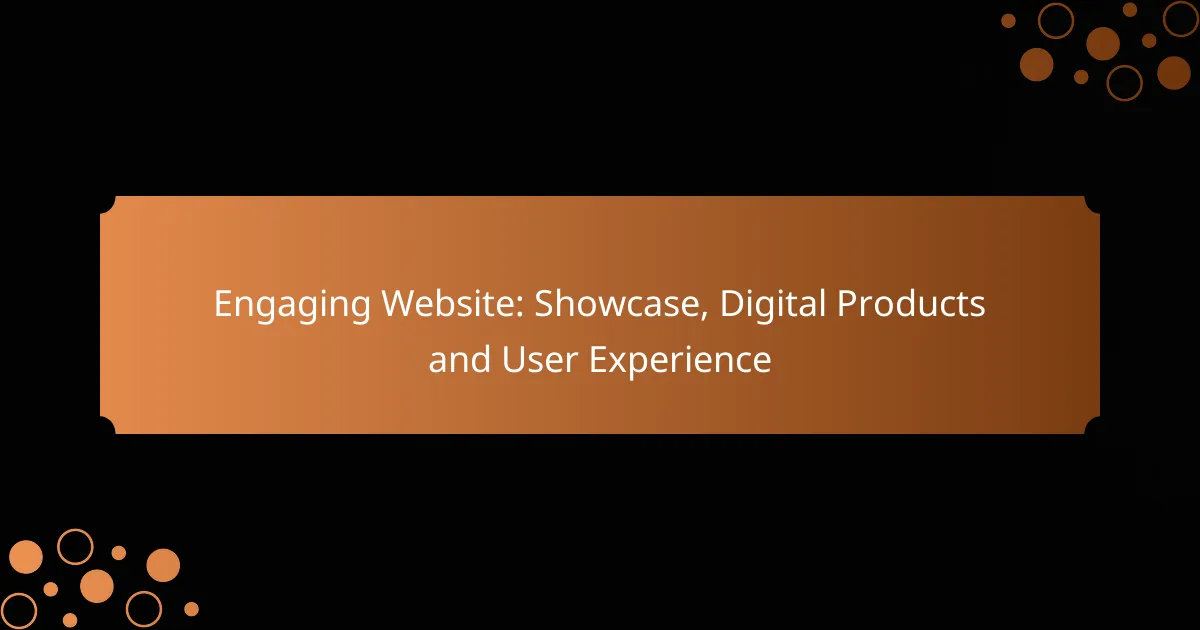 Engaging Website: Showcase, Digital Products and User Experience